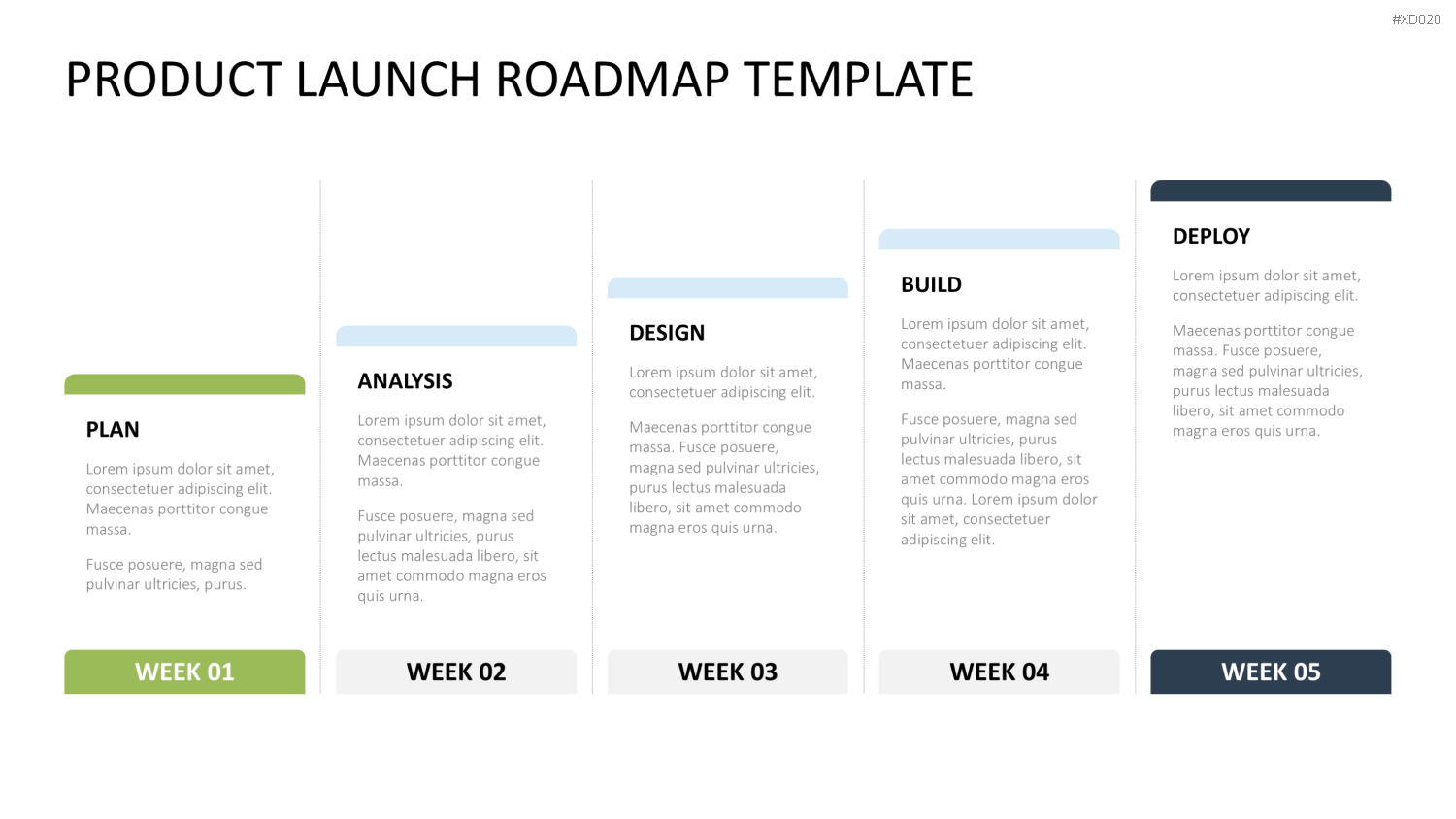 #XD020

PRODUCT LAUNCH ROADMAP TEMPLATE

PLAN

Lorem ipsum dolor sit amet, consectetuer adipiscing elit. Maecenas porttitor congue massa.

Fusce posuere, magna sed pulvinar ultricies, purus.

WEEK 01

ANALYSIS

Lorem ipsum dolor sit amet, consectetuer adipiscing elit. Maecenas porttitor congue massa.

Fusce posuere, magna sed pulvinar ultricies, purus lectus malesuada libero, sit amet commodo magna eros quis urna.

WEEK 02

DESIGN

Lorem ipsum dolor sit amet, consectetuer adipiscing elit.

Maecenas porttitor congue massa. Fusce posuere, magna sed pulvinar ultricies, purus lectus malesuada libero, sit amet commodo magna eros quis urna.

WEEK 03

BUILD

Lorem ipsum dolor sit amet, consectetuer adipiscing elit. Maecenas porttitor congue massa.

Fusce posuere, magna sed pulvinar ultricies, purus lectus malesuada libero, sit amet commodo magna eros quis urna. Lorem ipsum dolor sit amet, consectetuer adipiscing elit.

WEEK 04

DEPLOY

Lorem ipsum dolor sit amet, consectetuer adipiscing elit.

Maecenas porttitor congue massa. Fusce posuere, magna sed pulvinar ultricies, purus lectus malesuada libero, sit amet commodo magna eros quis urna.

WEEK 05